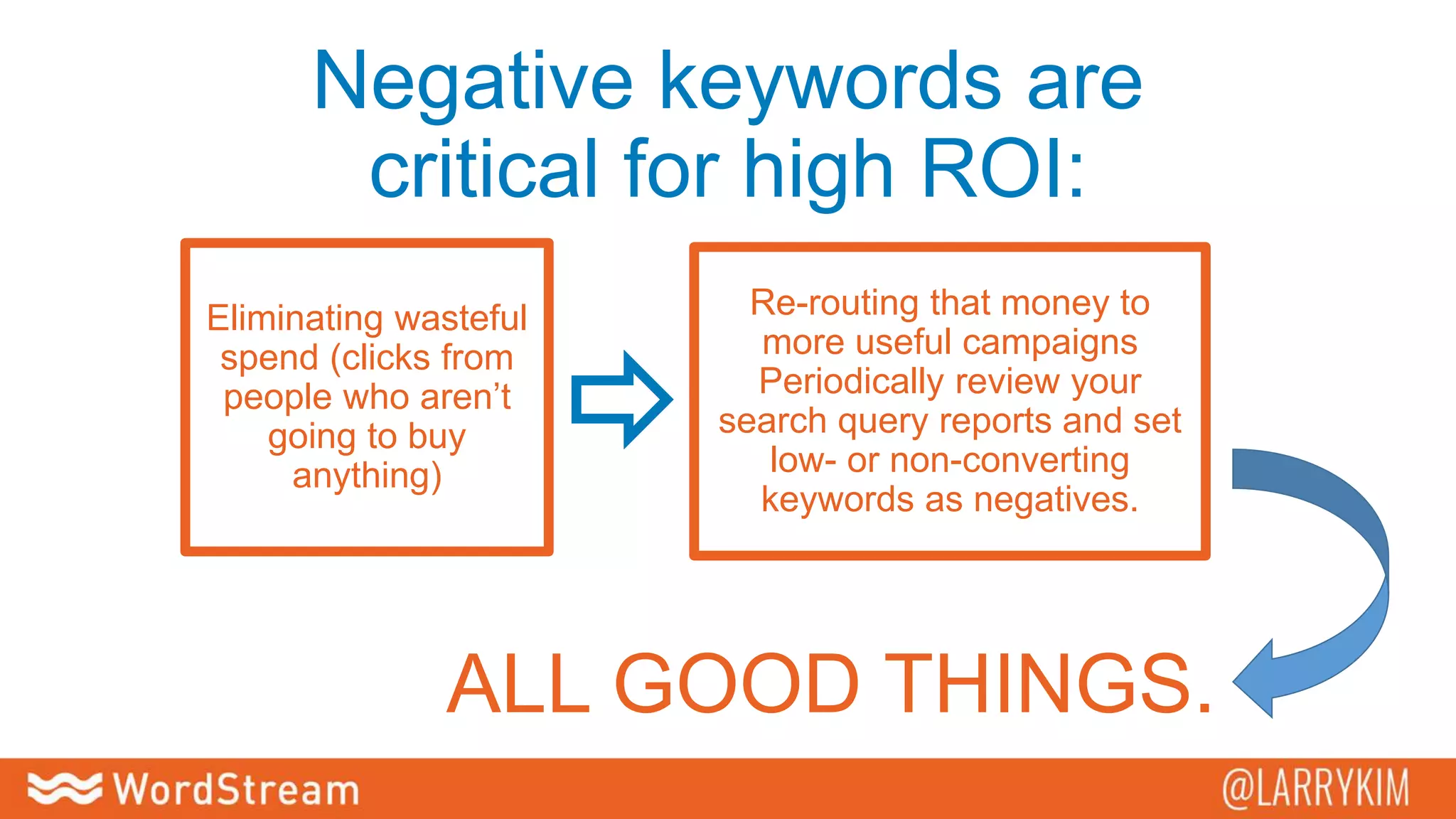 Negative keywords are critical for high ROI:

Eliminating wasteful spend (clicks from people who aren't going to buy anything)

Re-routing that money to more useful campaigns Periodically review your search query reports and set low- or non-converting keywords as negatives.

ALL GOOD THINGS.

WordStream

@LARRYKIM